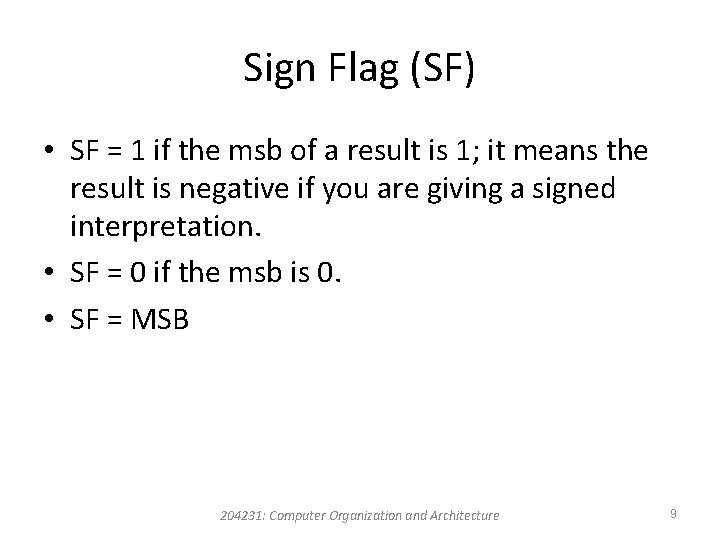 Sign Flag (SF)

• SF = 1 if the msb of a result is 1; it means the result is negative if you are giving a signed interpretation.

• SF = 0 if the msb is 0.

• SF = MSB

204231: Computer Organization and Architecture

9